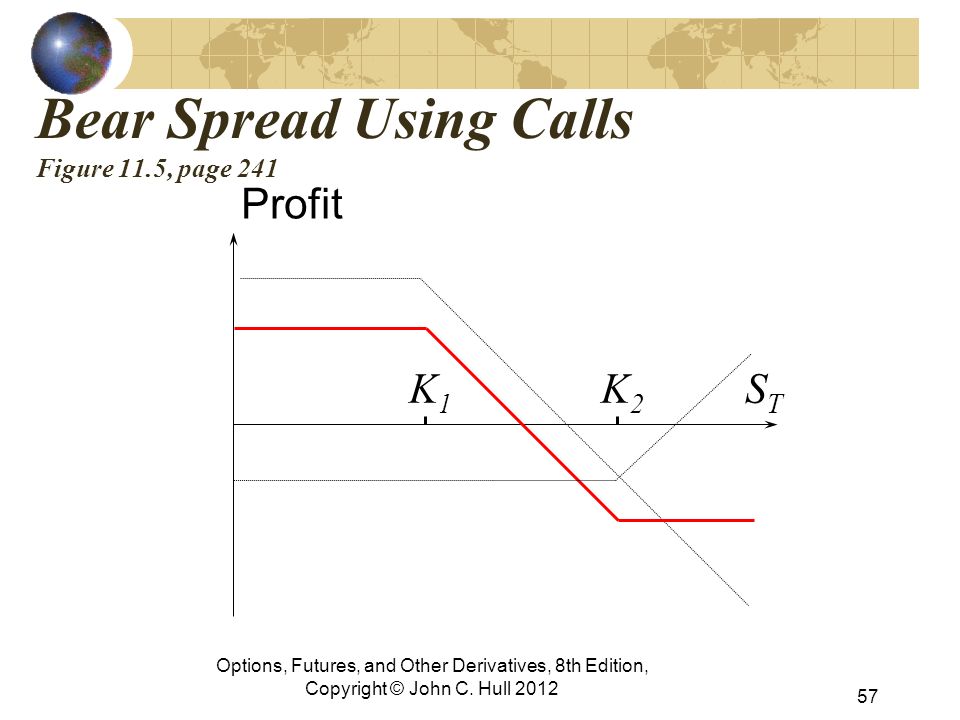 Bear Spread Using Calls
Figure 11.5, page 241

Profit

$K_1$

$K_2$

$S_T$

Options, Futures, and Other Derivatives, 8th Edition, Copyright © John C. Hull 2012

57